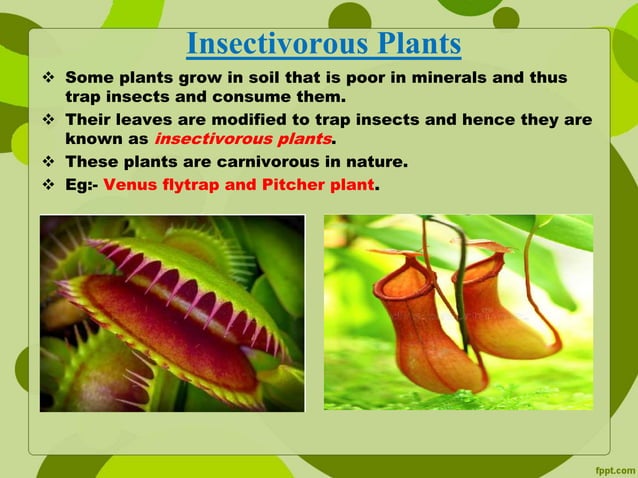 Insectivorous Plants

❖ Some plants grow in soil that is poor in minerals and thus trap insects and consume them.

❖ Their leaves are modified to trap insects and hence they are known as insectivorous plants.

❖ These plants are carnivorous in nature.

❖ Eg:- Venus flytrap and Pitcher plant.

fppt.com